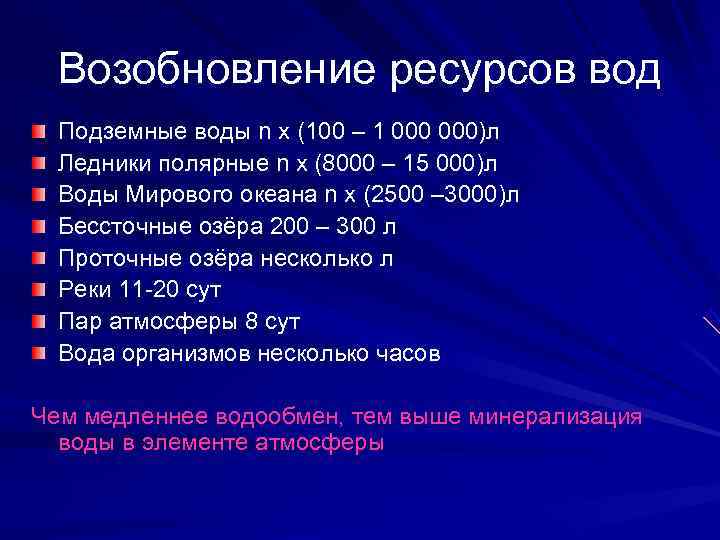 Возобновление ресурсов вод

Подземные воды n x (100 – 1 000 000)л
Ледники полярные n x (8000 – 15 000)л
Воды Мирового океана n x (2500 –3000)л
Бессточные озёра 200 – 300 л
Проточные озёра несколько л
Реки 11-20 сут
Пар атмосферы 8 сут
Вода организмов несколько часов

Чем медленнее водообмен, тем выше минерализация воды в элементе атмосферы